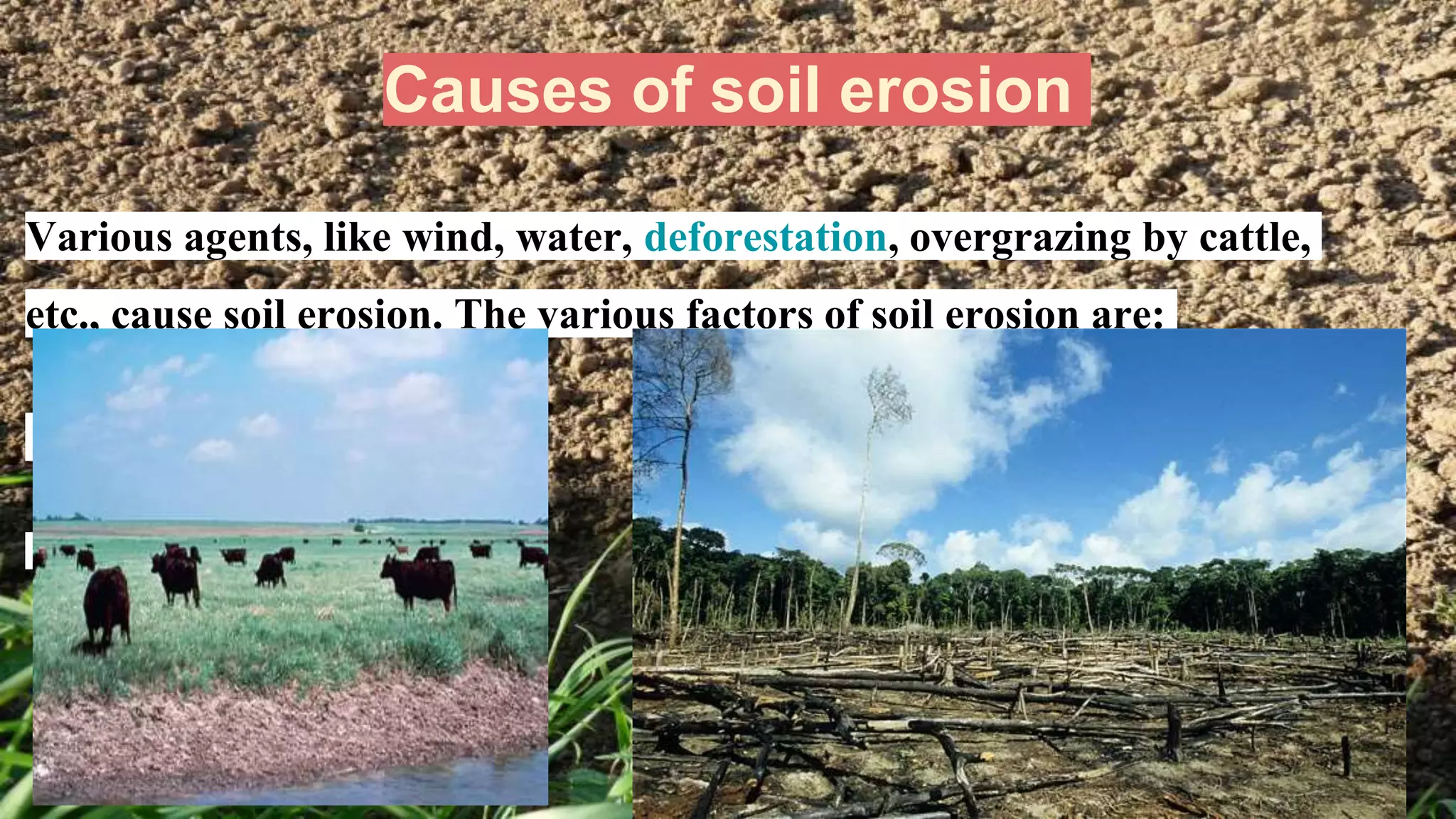 Causes of soil erosion

Various agents, like wind, water, deforestation, overgrazing by cattle, etc., cause soil erosion. The various factors of soil erosion are: